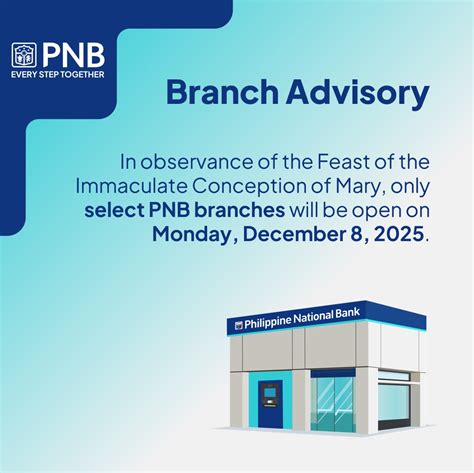 PNB
EVERY STEP TOGETHER

Branch Advisory

In observance of the Feast of the Immaculate Conception of Mary, only select PNB branches will be open on Monday, December 8, 2025.

Philippine National Bank